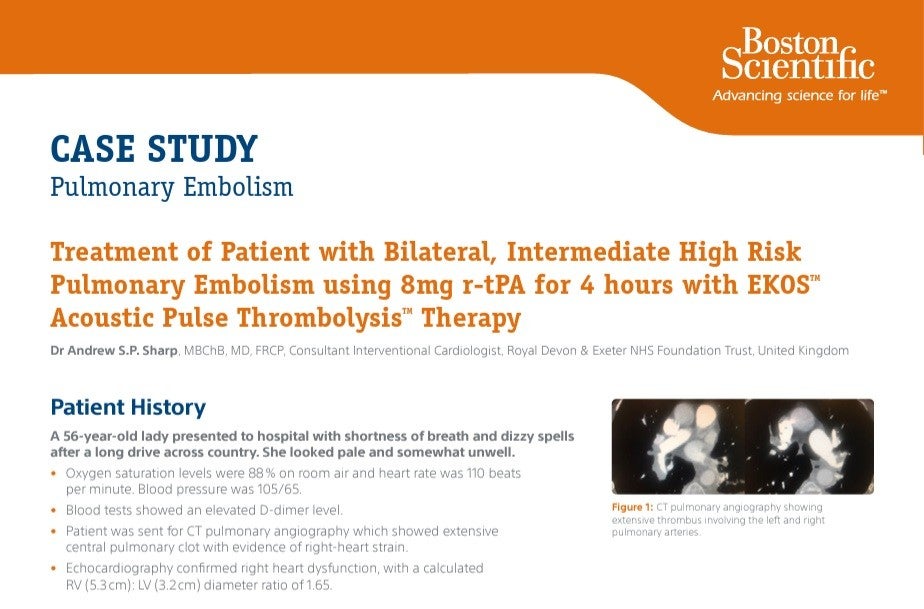 Boston Scientific
Advancing science for life™

CASE STUDY
Pulmonary Embolism

Treatment of Patient with Bilateral, Intermediate High Risk Pulmonary Embolism using 8mg r-tPA for 4 hours with EKOS™ Acoustic Pulse Thrombolysis™ Therapy

Dr Andrew S.P. Sharp, MBChB, MD, FRCP, Consultant Interventional Cardiologist, Royal Devon & Exeter NHS Foundation Trust, United Kingdom

Patient History

A 56-year-old lady presented to hospital with shortness of breath and dizzy spells after a long drive across country. She looked pale and somewhat unwell.

• Oxygen saturation levels were 88% on room air and heart rate was 110 beats per minute. Blood pressure was 105/65.
• Blood tests showed an elevated D-dimer level.
• Patient was sent for CT pulmonary angiography which showed extensive central pulmonary clot with evidence of right-heart strain.
• Echocardiography confirmed right heart dysfunction, with a calculated RV (5.3cm): LV (3.2cm) diameter ratio of 1.65.

Figure 1: CT pulmonary angiography showing extensive thrombus involving the left and right pulmonary arteries.